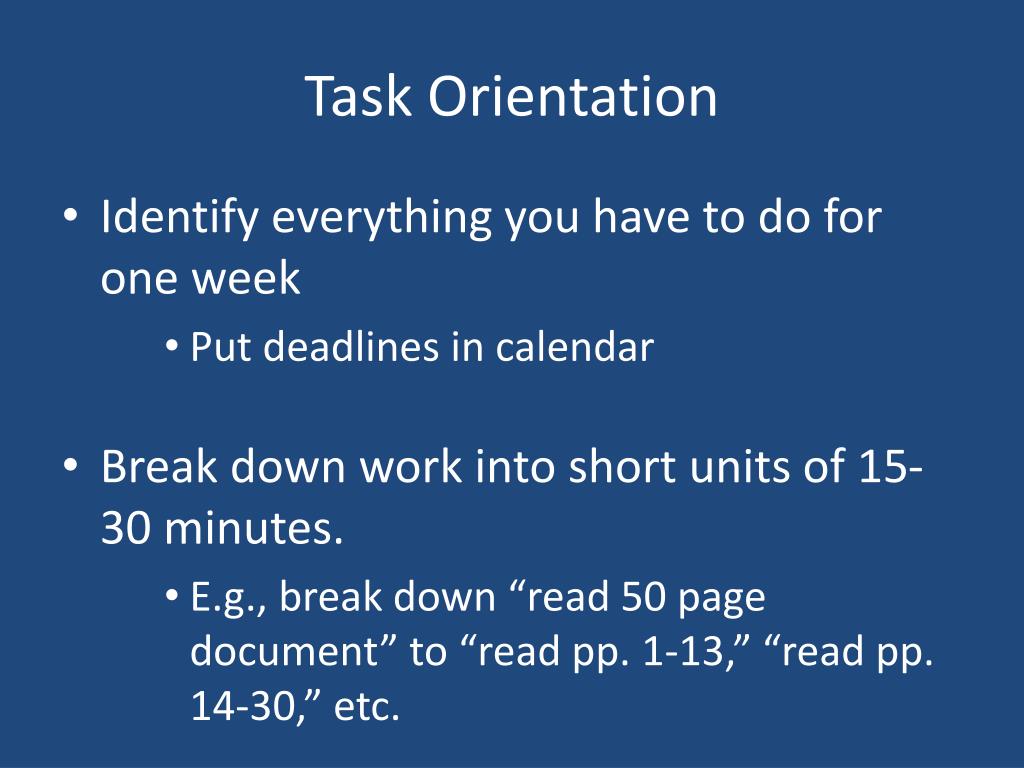 Task Orientation

• Identify everything you have to do for one week
  • Put deadlines in calendar

• Break down work into short units of 15-30 minutes.
  • E.g., break down “read 50 page document” to “read pp. 1-13,” “read pp. 14-30,” etc.